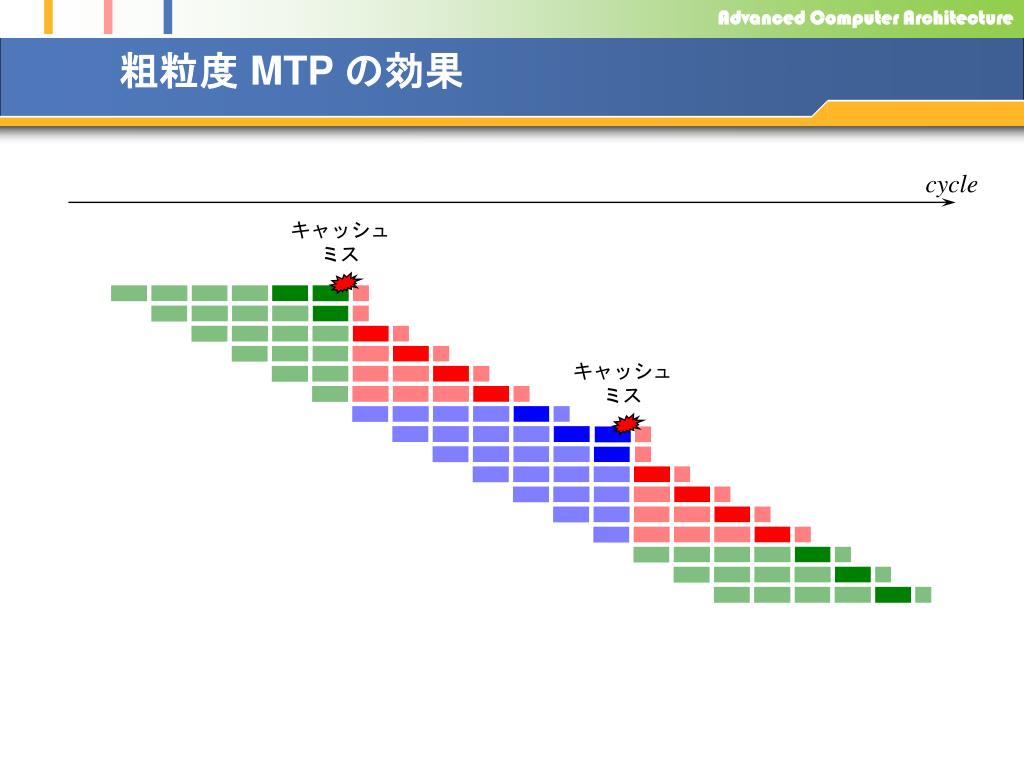 Advanced Computer Architecture

粗粒度 MTP の効果

cycle

キャッシュ
ミス

キャッシュ
ミス